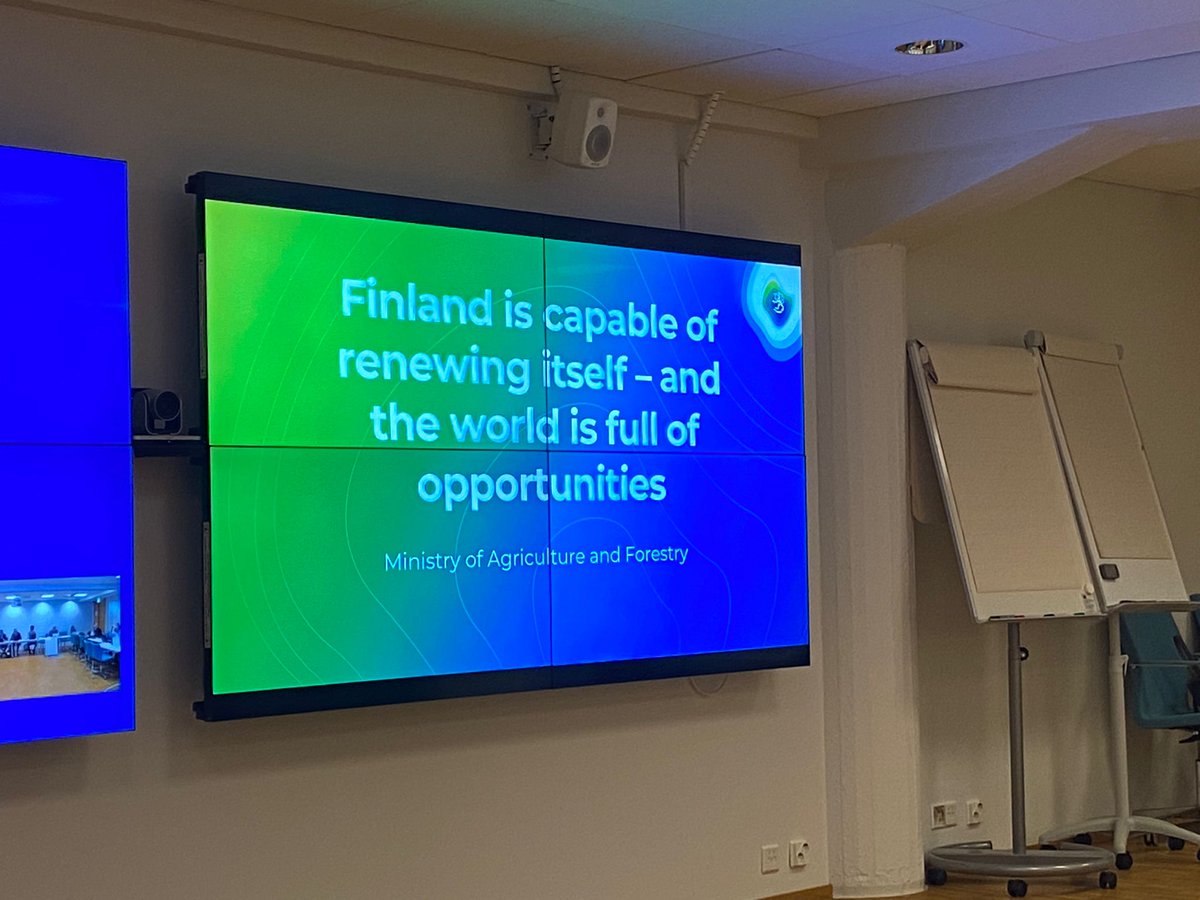 Finland is capable of renewing itself – and the world is full of opportunities

Ministry of Agriculture and Forestry